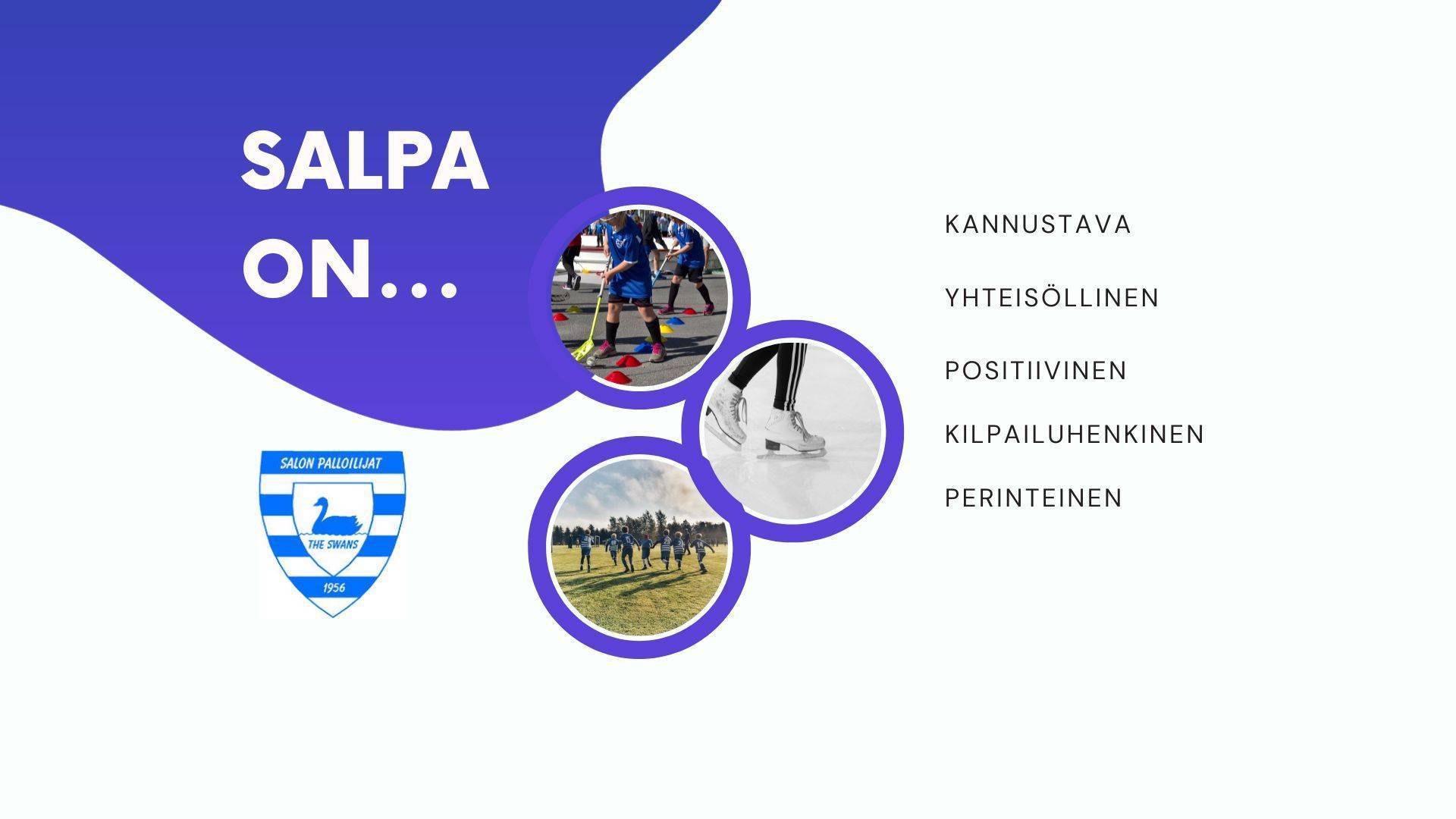 SALPA ON...

SALON PALLOILIJAT
THE SWANS
1956

KANNUSTAVA

YHTEISÖLLINEN

POSITIIVINEN

KILPAILUHENKINEN

PERINTEINEN